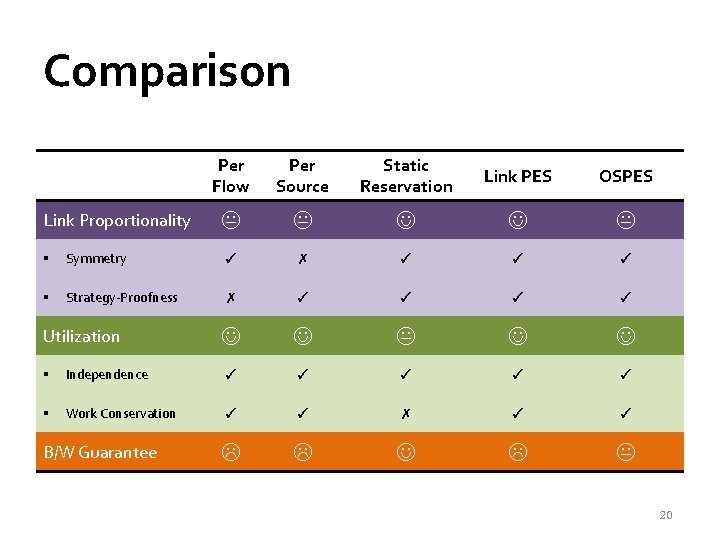 Comparison

| | Per Flow | Per Source | Static Reservation | Link PES | OSPES |
|---|---|---|---|---|---|
| Link Proportionality | 😐 | 😐 | 🙂 | 🙂 | 😐 |
| ▪ Symmetry | ✓ | ✗ | ✓ | ✓ | ✓ |
| ▪ Strategy-Proofness | ✗ | ✓ | ✓ | ✓ | ✓ |
| Utilization | 🙂 | 🙂 | 😐 | 🙂 | 🙂 |
| ▪ Independence | ✓ | ✓ | ✓ | ✓ | ✓ |
| ▪ Work Conservation | ✓ | ✓ | ✗ | ✓ | ✓ |
| B/W Guarantee | ☹ | ☹ | 🙂 | ☹ | 😐 |

20